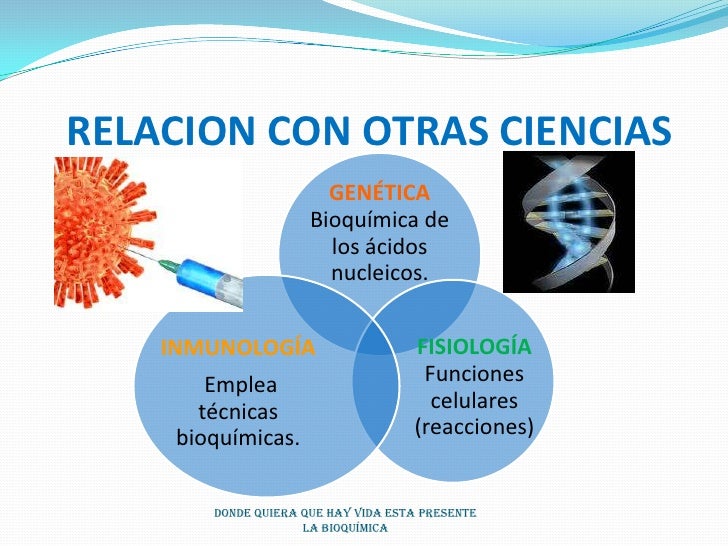 RELACION CON OTRAS CIENCIAS

GENÉTICA
Bioquímica de los ácidos nucleicos.

INMUNOLOGÍA
Emplea técnicas bioquímicas.

FISIOLOGÍA
Funciones celulares (reacciones)

DONDE QUIERA QUE HAY VIDA ESTA PRESENTE LA BIOQUÍMICA